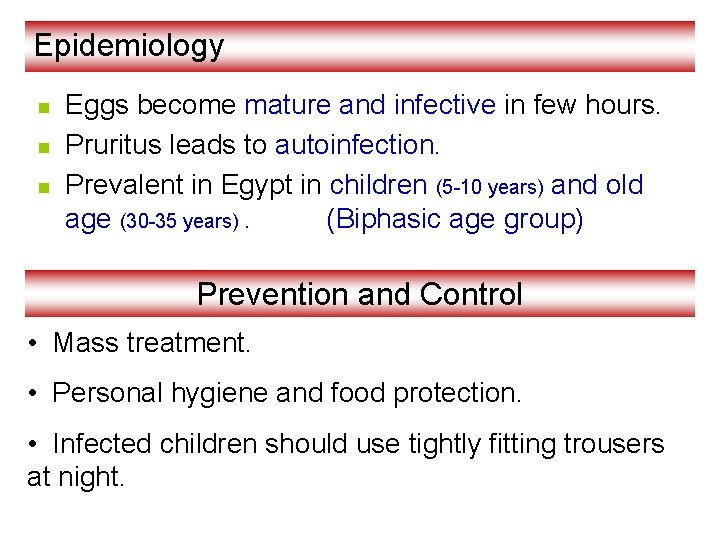 Epidemiology

- Eggs become mature and infective in few hours.
- Pruritus leads to autoinfection.
- Prevalent in Egypt in children (5-10 years) and old age (30-35 years) . (Biphasic age group)

Prevention and Control

• Mass treatment.

• Personal hygiene and food protection.

• Infected children should use tightly fitting trousers at night.